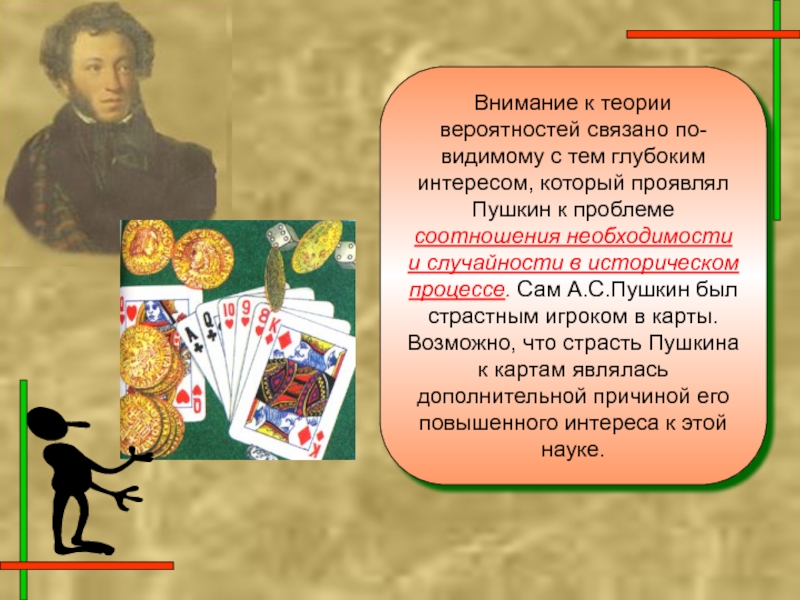 Внимание к теории вероятностей связано по-видимому с тем глубоким интересом, который проявлял Пушкин к проблеме соотношения необходимости и случайности в историческом процессе. Сам А.С.Пушкин был страстным игроком в карты. Возможно, что страсть Пушкина к картам являлась дополнительной причиной его повышенного интереса к этой науке.